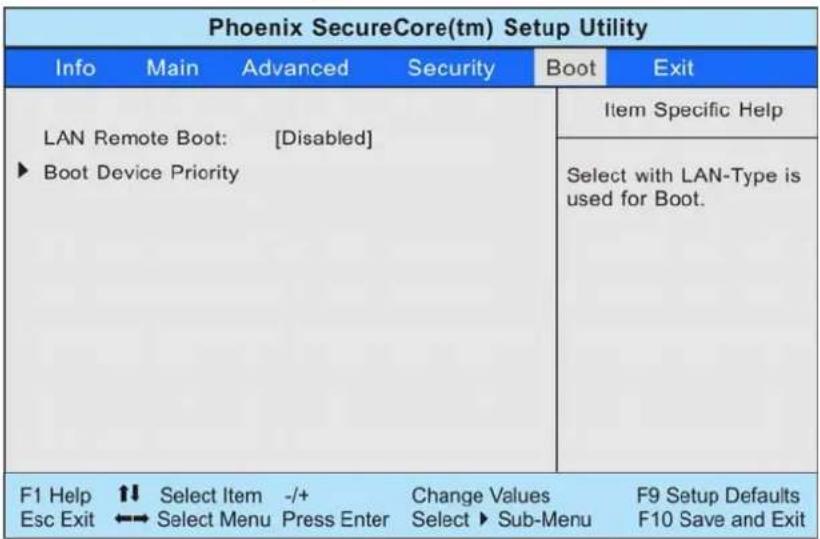 Phoenix SecureCore(tm) Setup Utility

Info Main Advanced Security Boot Exit

LAN Remote Boot: [Disabled]

▶ Boot Device Priority

Item Specific Help

Select with LAN-Type is used for Boot.

F1 Help ↑↓ Select Item -/+ Change Values F9 Setup Defaults
Esc Exit ←→ Select Menu Press Enter Select ▶ Sub-Menu F10 Save and Exit